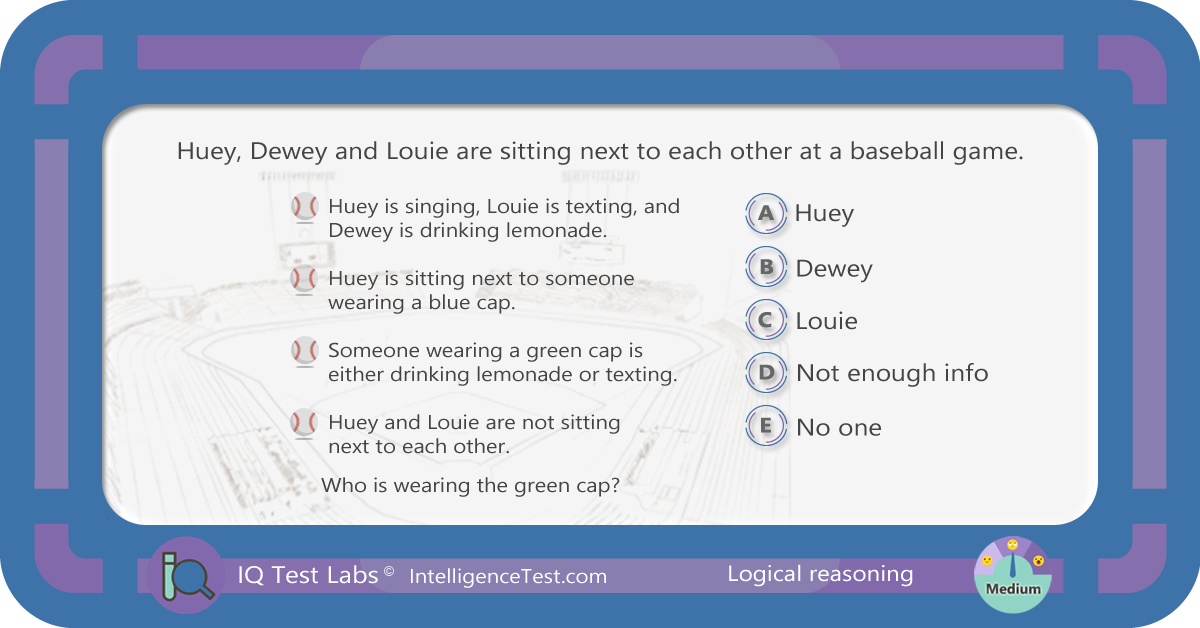 Huey, Dewey and Louie are sitting next to each other at a baseball game.

Huey is singing, Louie is texting, and Dewey is drinking lemonade.

Huey is sitting next to someone wearing a blue cap.

Someone wearing a green cap is either drinking lemonade or texting.

Huey and Louie are not sitting next to each other.

Who is wearing the green cap?

A Huey

B Dewey

C Louie

D Not enough info

E No one

IQ Test Labs © IntelligenceTest.com

Logical reasoning

Medium